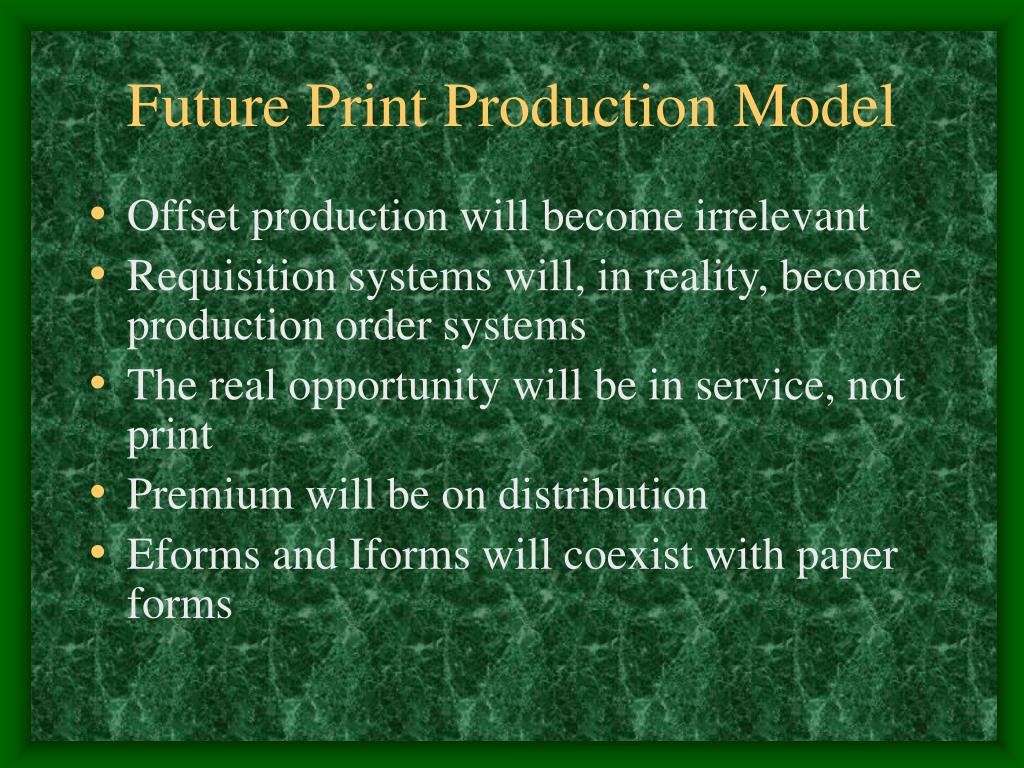 Future Print Production Model

• Offset production will become irrelevant
• Requisition systems will, in reality, become production order systems
• The real opportunity will be in service, not print
• Premium will be on distribution
• Eforms and Iforms will coexist with paper forms